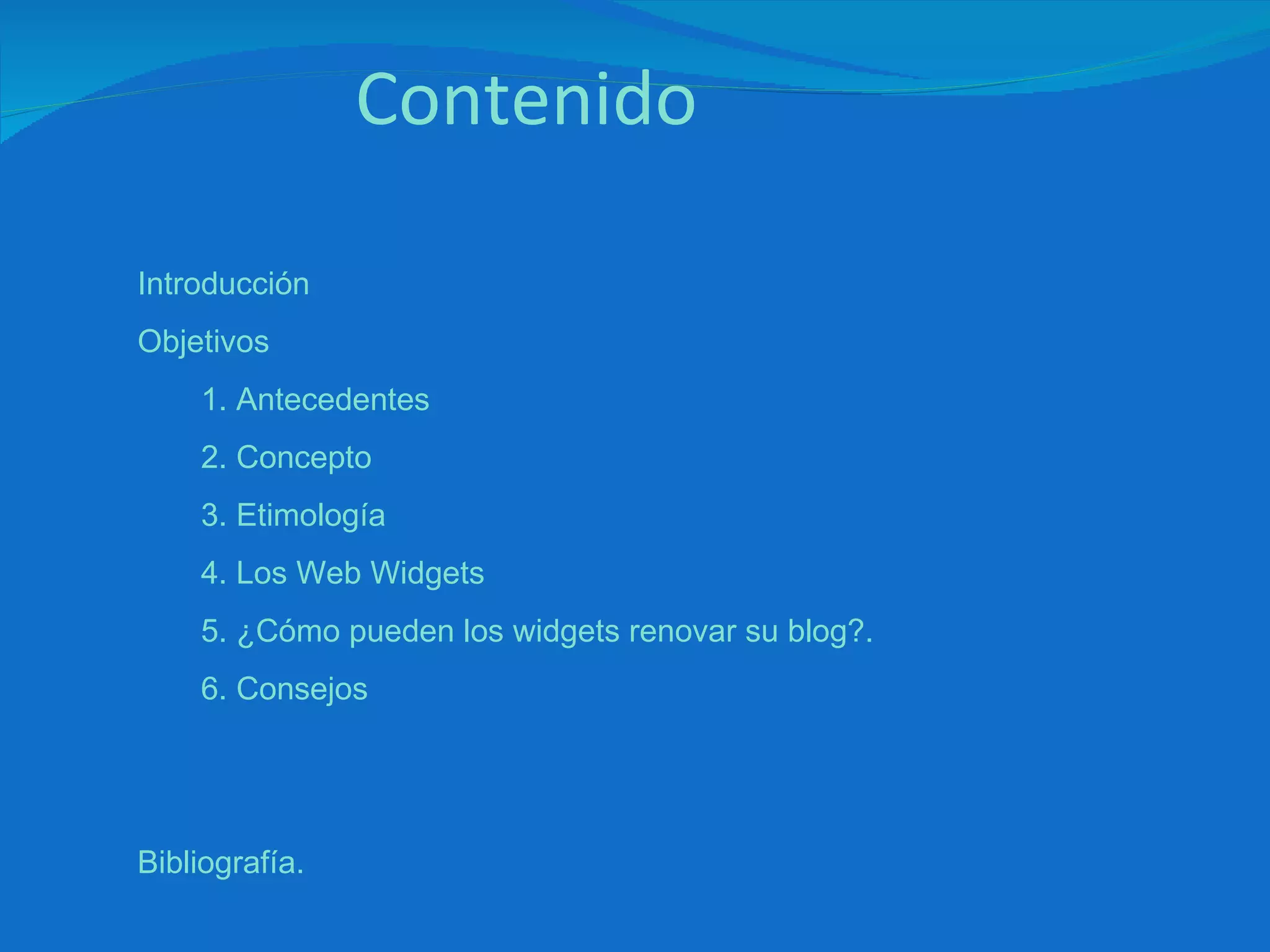 Contenido

Introducción

Objetivos

1. Antecedentes

2. Concepto

3. Etimología

4. Los Web Widgets

5. ¿Cómo pueden los widgets renovar su blog?.

6. Consejos

Bibliografía.